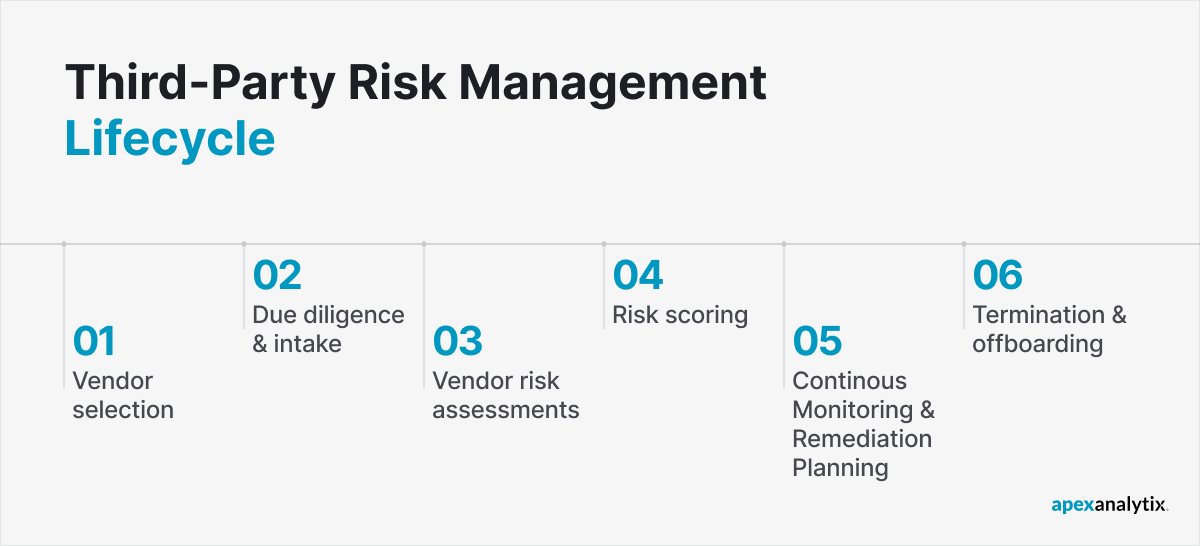 Third-Party Risk Management
Lifecycle

01
Vendor selection

02
Due diligence & intake

03
Vendor risk assessments

04
Risk scoring

05
Continous Monitoring & Remediation Planning

06
Termination & offboarding

apexanalytix.